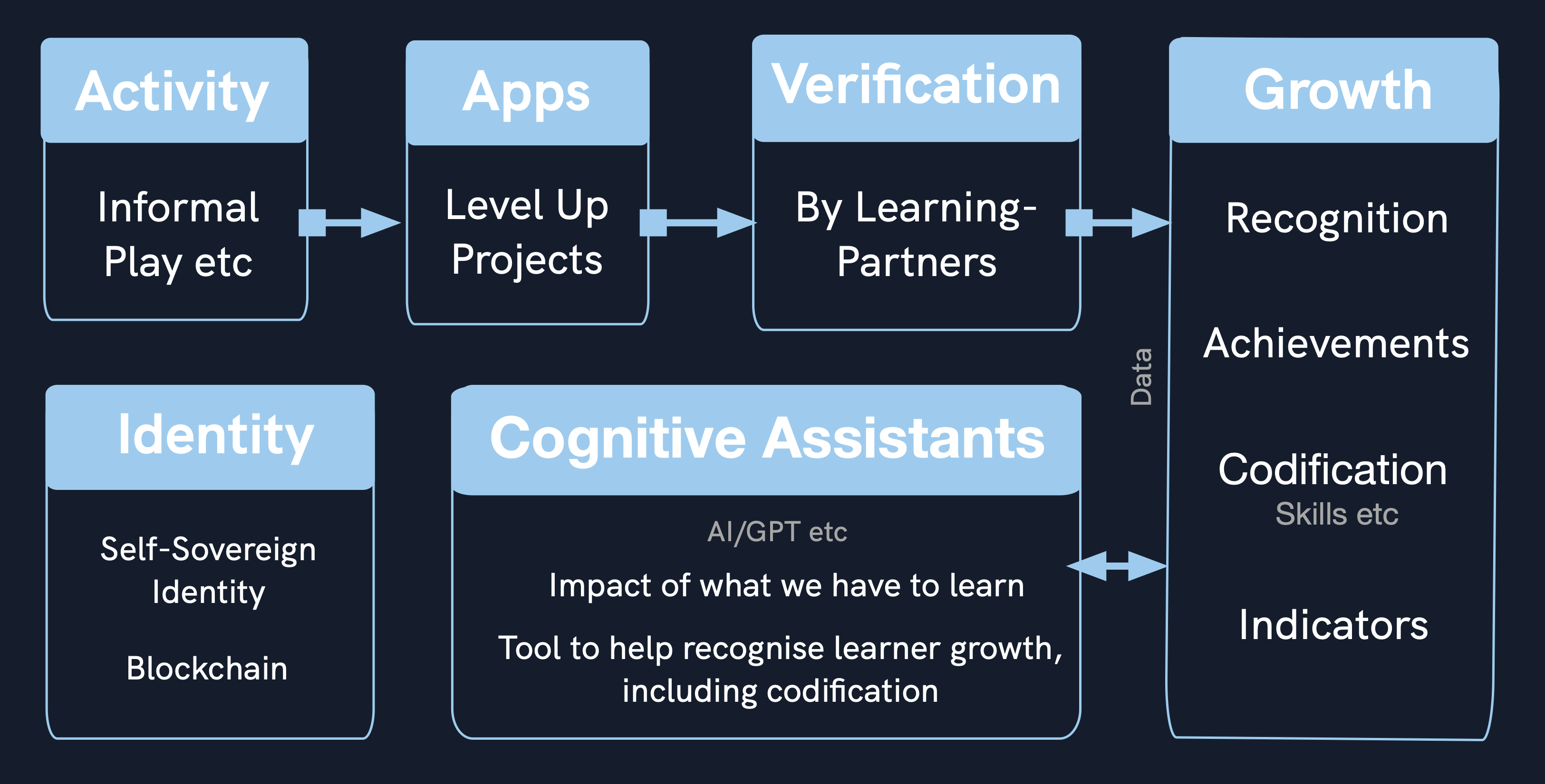 Activity

Informal Play etc

Apps

Level Up Projects

Verification

By Learning-Partners

Growth

Recognition

Achievements

Codification
Skills etc

Indicators

Data

Identity

Self-Sovereign Identity

Blockchain

Cognitive Assistants

AI/GPT etc

Impact of what we have to learn

Tool to help recognise learner growth, including codification